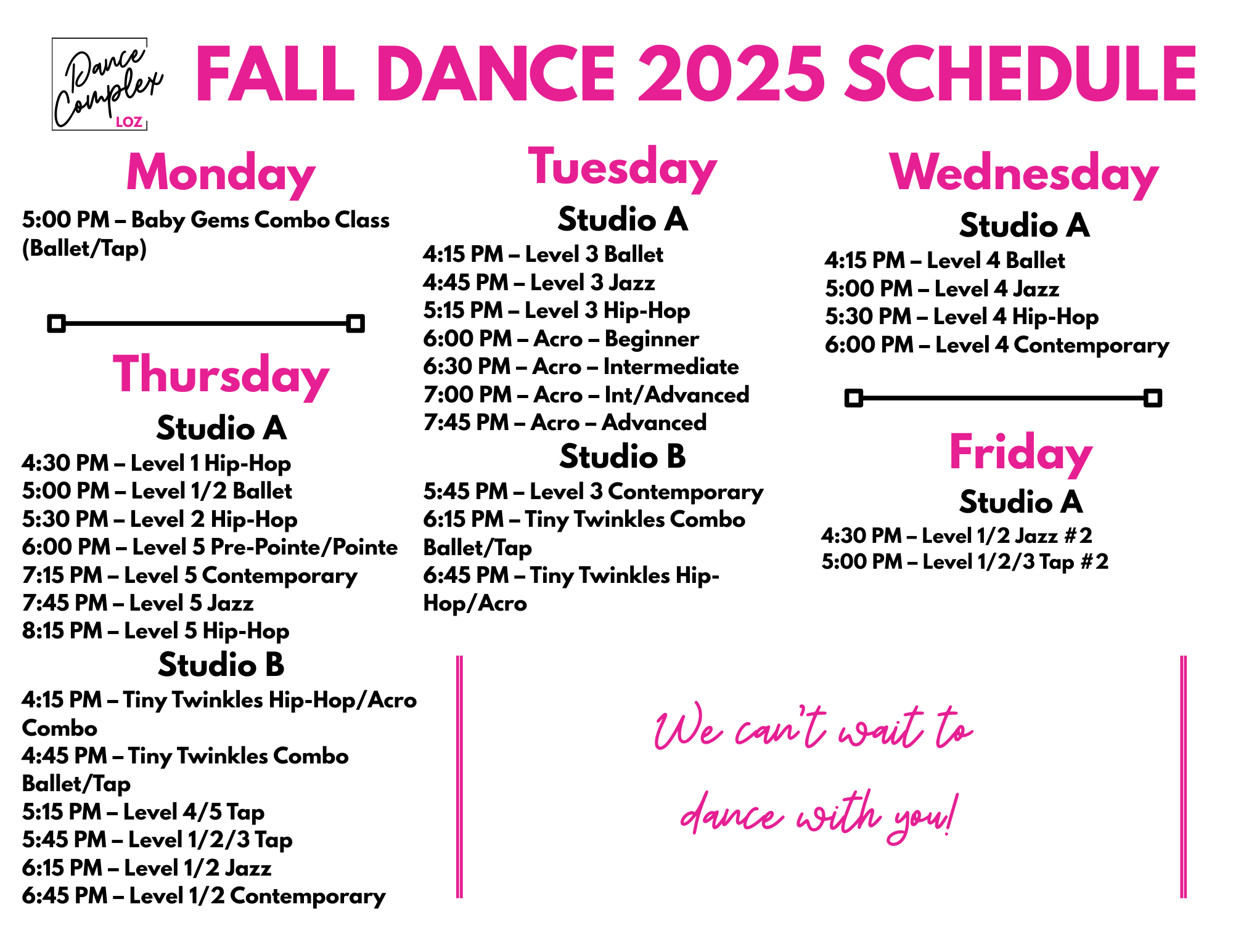 Dance Complex LOZ

FALL DANCE 2025 SCHEDULE

Monday

5:00 PM – Baby Gems Combo Class (Ballet/Tap)

Thursday

Studio A

4:30 PM – Level 1 Hip-Hop
5:00 PM – Level 1/2 Ballet
5:30 PM – Level 2 Hip-Hop
6:00 PM – Level 5 Pre-Pointe/Pointe
7:15 PM – Level 5 Contemporary
7:45 PM – Level 5 Jazz
8:15 PM – Level 5 Hip-Hop

Studio B

4:15 PM – Tiny Twinkles Hip-Hop/Acro Combo
4:45 PM – Tiny Twinkles Combo Ballet/Tap
5:15 PM – Level 4/5 Tap
5:45 PM – Level 1/2/3 Tap
6:15 PM – Level 1/2 Jazz
6:45 PM – Level 1/2 Contemporary

Tuesday

Studio A

4:15 PM – Level 3 Ballet
4:45 PM – Level 3 Jazz
5:15 PM – Level 3 Hip-Hop
6:00 PM – Acro – Beginner
6:30 PM – Acro – Intermediate
7:00 PM – Acro – Int/Advanced
7:45 PM – Acro – Advanced

Studio B

5:45 PM – Level 3 Contemporary
6:15 PM – Tiny Twinkles Combo Ballet/Tap
6:45 PM – Tiny Twinkles Hip-Hop/Acro

Wednesday

Studio A

4:15 PM – Level 4 Ballet
5:00 PM – Level 4 Jazz
5:30 PM – Level 4 Hip-Hop
6:00 PM – Level 4 Contemporary

Friday

Studio A

4:30 PM – Level 1/2 Jazz #2
5:00 PM – Level 1/2/3 Tap #2

We can't wait to dance with you!